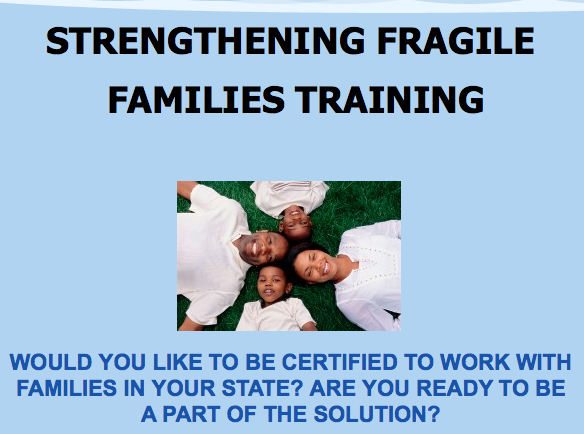 STRENGTHENING FRAGILE FAMILIES TRAINING

WOULD YOU LIKE TO BE CERTIFIED TO WORK WITH FAMILIES IN YOUR STATE? ARE YOU READY TO BE A PART OF THE SOLUTION?